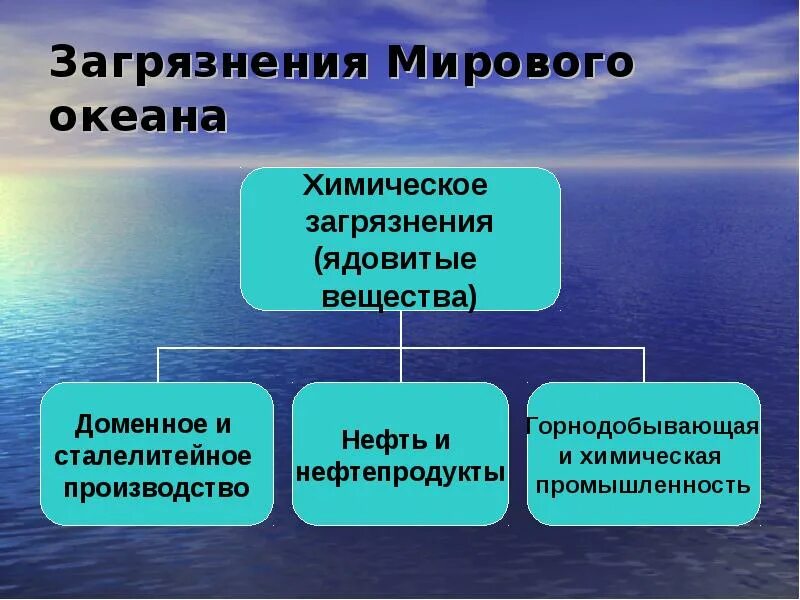 Загрязнения Мирового океана

Химическое загрязнения (ядовитые вещества)

Доменное и сталелитейное производство

Нефть и нефтепродукты

Горнодобывающая и химическая промышленность